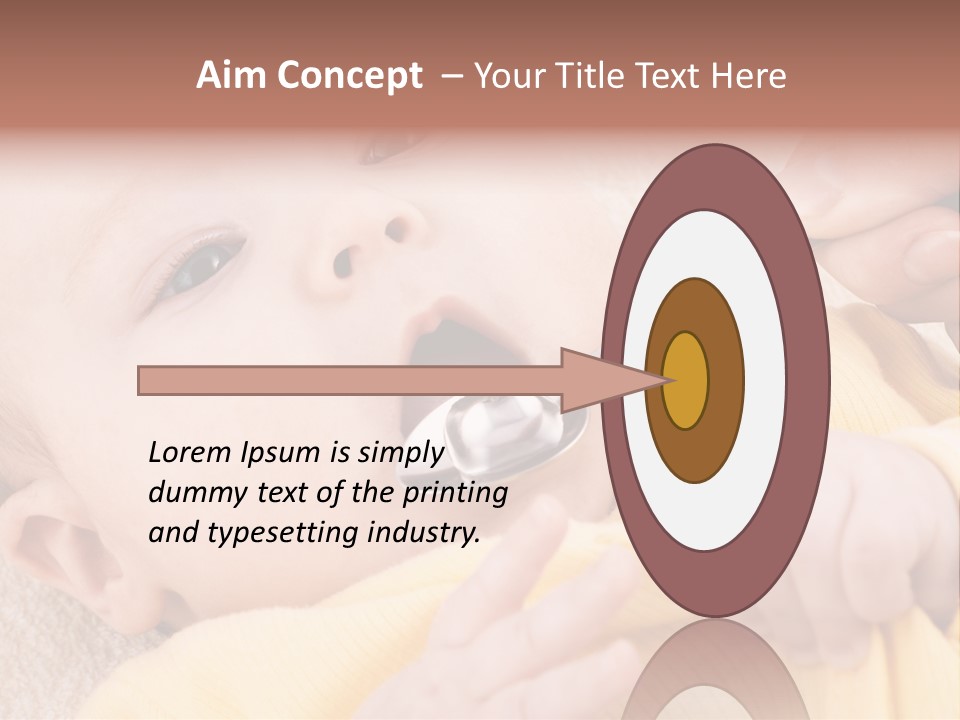 Aim Concept – Your Title Text Here

Lorem Ipsum is simply dummy text of the printing and typesetting industry.